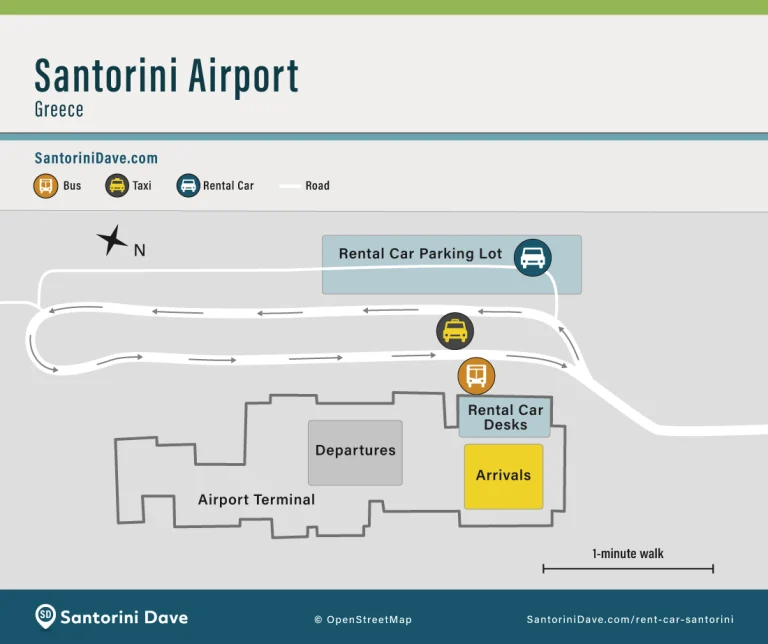 Santorini Airport
Greece

SantoriniDave.com

Bus Taxi Rental Car Road

N

Rental Car Parking Lot

Rental Car Desks

Departures

Arrivals

Airport Terminal

1-minute walk

SD Santorini Dave

© OpenStreetMap

SantoriniDave.com/rent-car-santorini